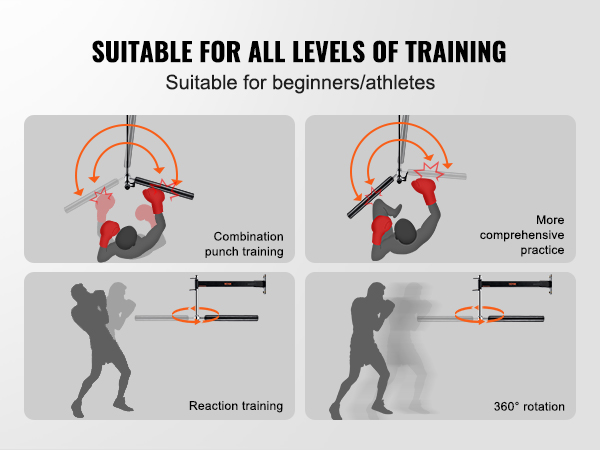 SUITABLE FOR ALL LEVELS OF TRAINING
Suitable for beginners/athletes

Combination punch training

More comprehensive practice

Reaction training

360° rotation